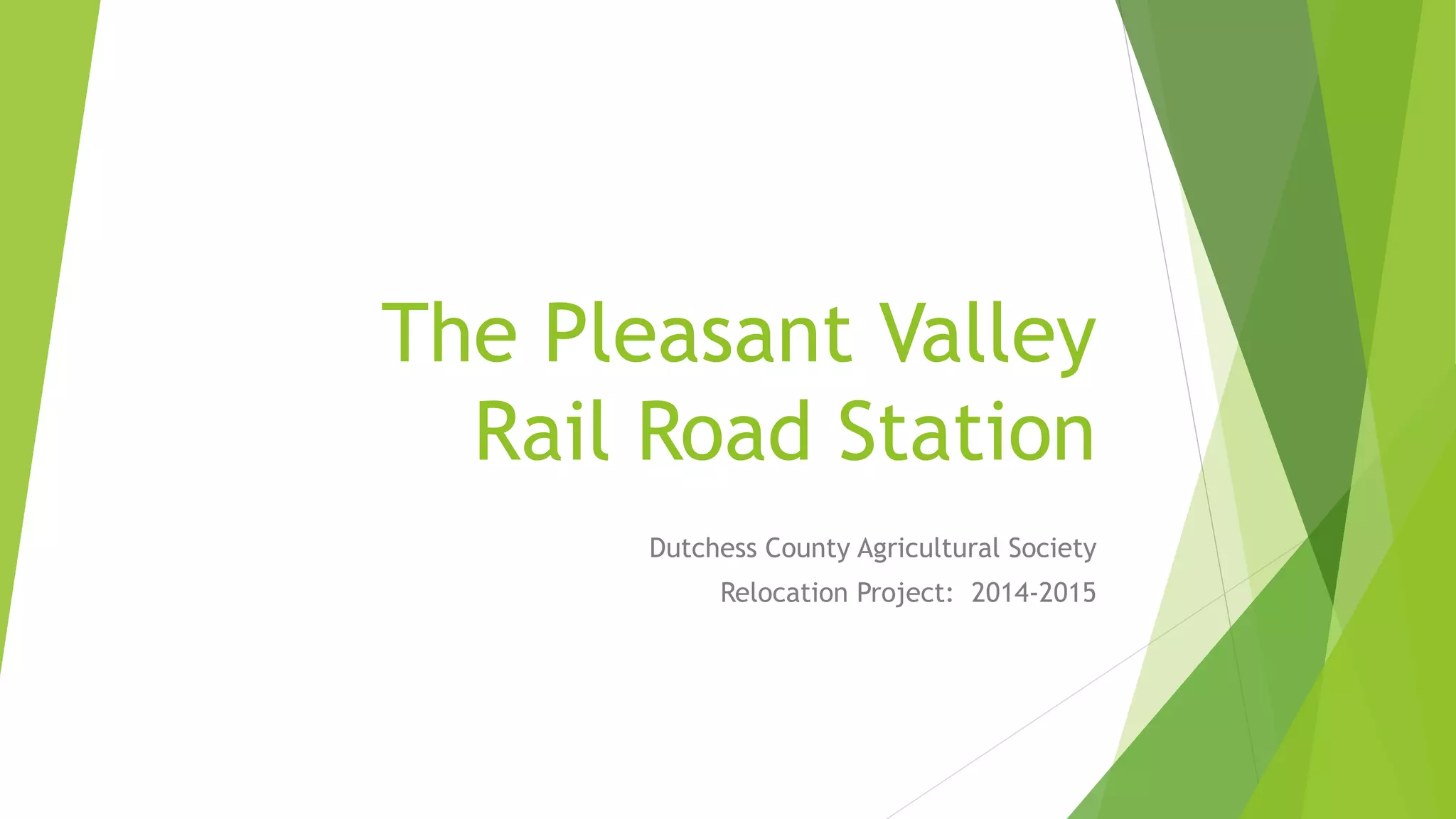 The Pleasant Valley Rail Road Station

Dutchess County Agricultural Society

Relocation Project:  2014-2015